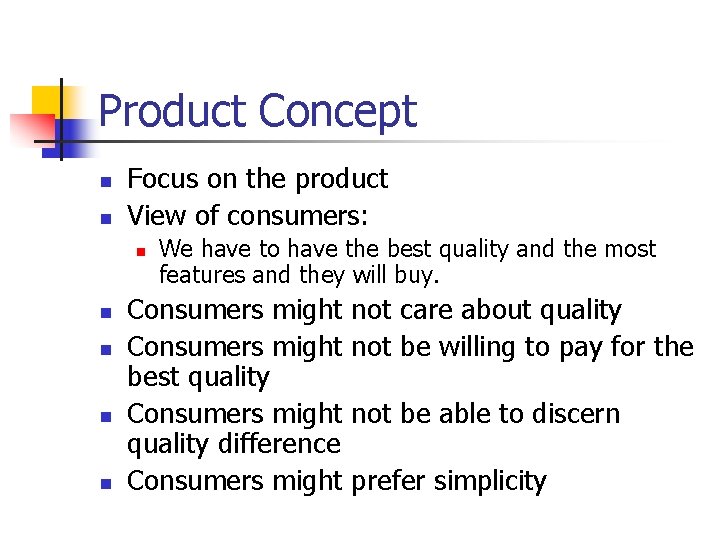 Product Concept

- Focus on the product
- View of consumers:
  - We have to have the best quality and the most features and they will buy.
- Consumers might not care about quality
- Consumers might not be willing to pay for the best quality
- Consumers might not be able to discern quality difference
- Consumers might prefer simplicity